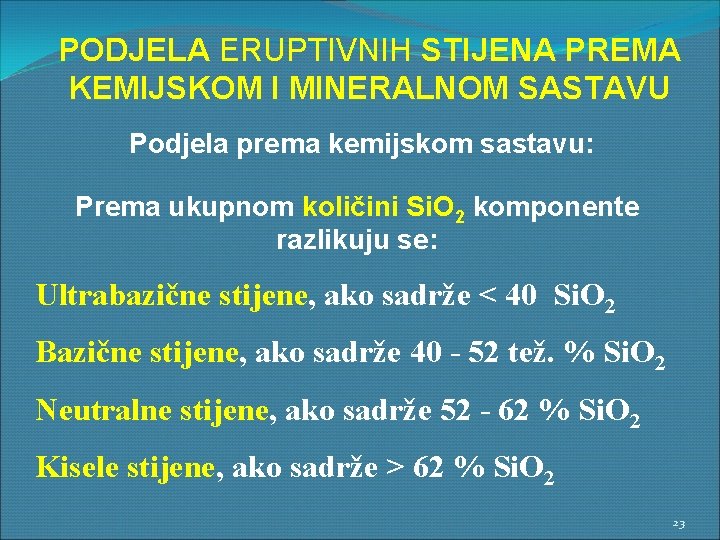 PODJELA ERUPTIVNIH STIJENA PREMA KEMIJSKOM I MINERALNOM SASTAVU

Podjela prema kemijskom sastavu:

Prema ukupnom količini $SiO_2$ komponente razlikuju se:

Ultrabazične stijene, ako sadrže < 40 $SiO_2$

Bazične stijene, ako sadrže 40 - 52 tež. % $SiO_2$

Neutralne stijene, ako sadrže 52 - 62 % $SiO_2$

Kisele stijene, ako sadrže > 62 % $SiO_2$

23